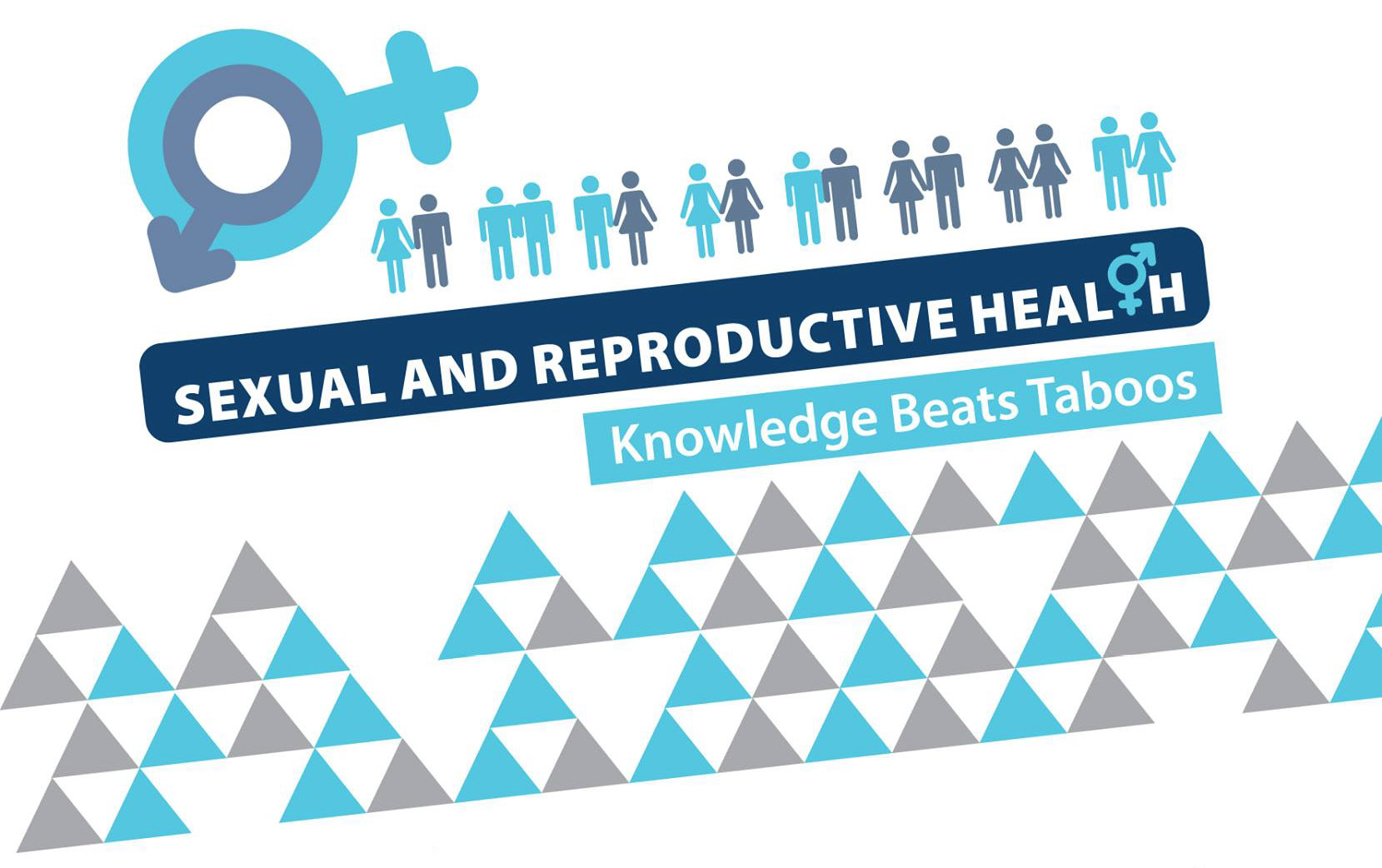 SEXUAL AND REPRODUCTIVE HEALTH

Knowledge Beats Taboos